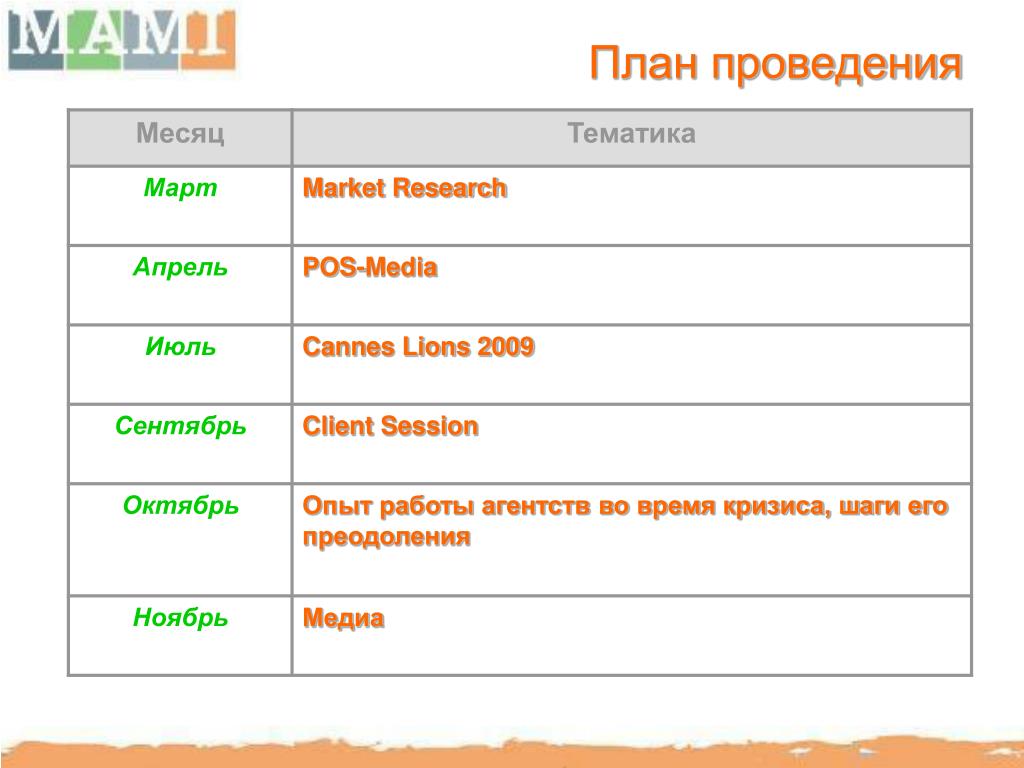 MAMI

План проведения

| Месяц | Тематика |
|---|---|
| Март | Market Research |
| Апрель | POS-Media |
| Июль | Cannes Lions 2009 |
| Сентябрь | Client Session |
| Октябрь | Опыт работы агентств во время кризиса, шаги его преодоления |
| Ноябрь | Медиа |